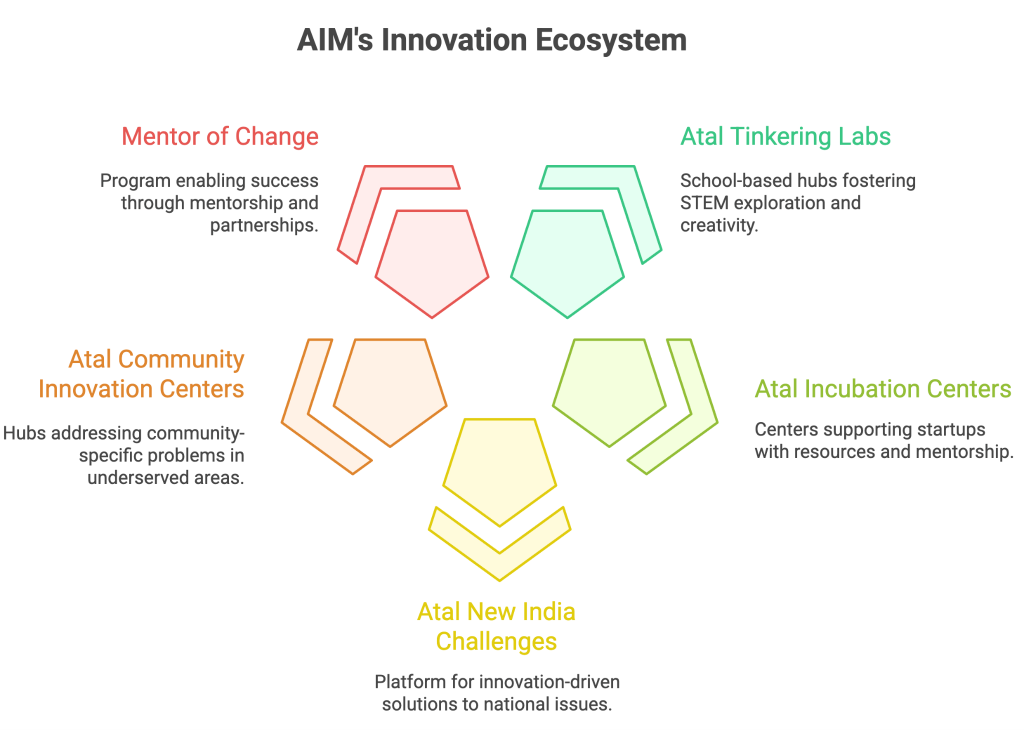 AIM's Innovation Ecosystem

Mentor of Change

Program enabling success through mentorship and partnerships.

Atal Tinkering Labs

School-based hubs fostering STEM exploration and creativity.

Atal Community Innovation Centers

Hubs addressing community-specific problems in underserved areas.

Atal Incubation Centers

Centers supporting startups with resources and mentorship.

Atal New India Challenges

Platform for innovation-driven solutions to national issues.